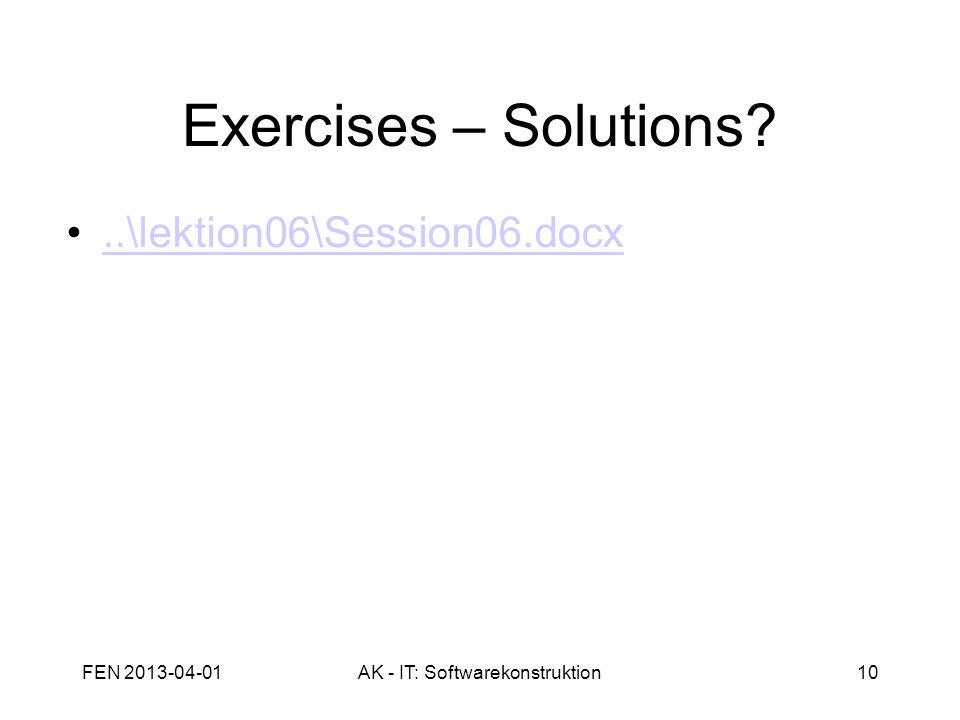 Exercises – Solutions?

• ..\lektion06\Session06.docx

FEN 2013-04-01

AK - IT: Softwarekonstruktion

10